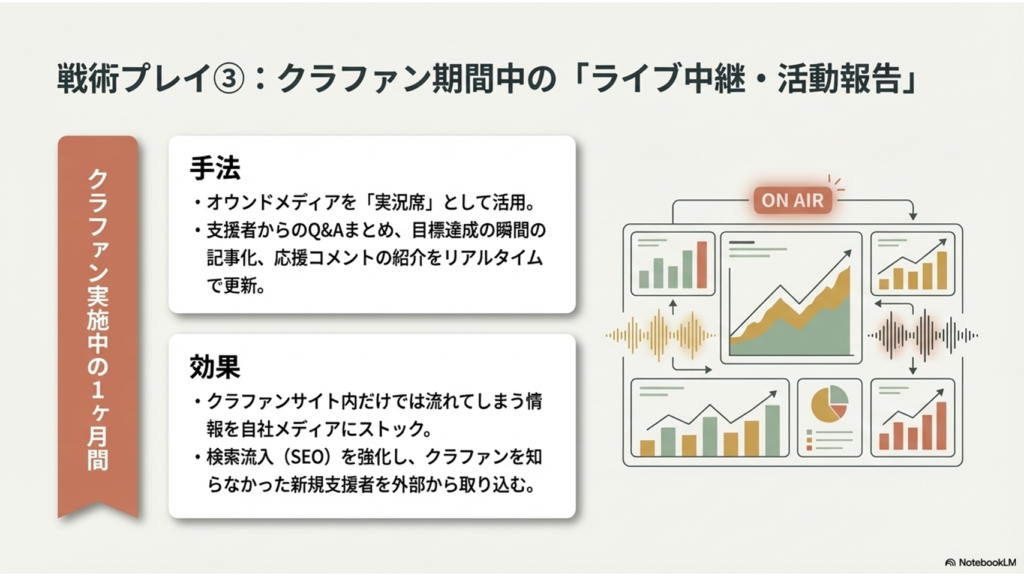 戦術プレイ③：クラファン期間中の「ライブ中継・活動報告」

クラファン実施中の１ヶ月間

手法

・オウンドメディアを「実況席」として活用。

・支援者からのQ&Aまとめ、目標達成の瞬間の記事化、応援コメントの紹介をリアルタイムで更新。

効果

・クラファンサイト内だけでは流れてしまう情報を自社メディアにストック。

・検索流入（SEO）を強化し、クラファンを知らなかった新規支援者を外部から取り込む。

ON AIR

NotebookLM